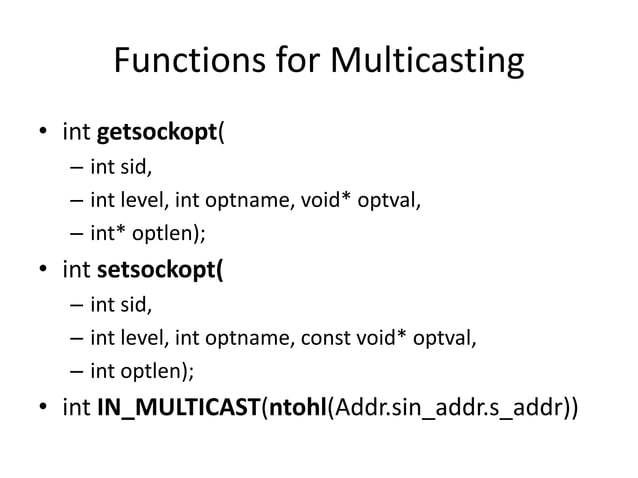 Functions for Multicasting

• int getsockopt(
– int sid,
– int level, int optname, void* optval,
– int* optlen);
• int setsockopt(
– int sid,
– int level, int optname, const void* optval,
– int optlen);
• int IN_MULTICAST(ntohl(Addr.sin_addr.s_addr))